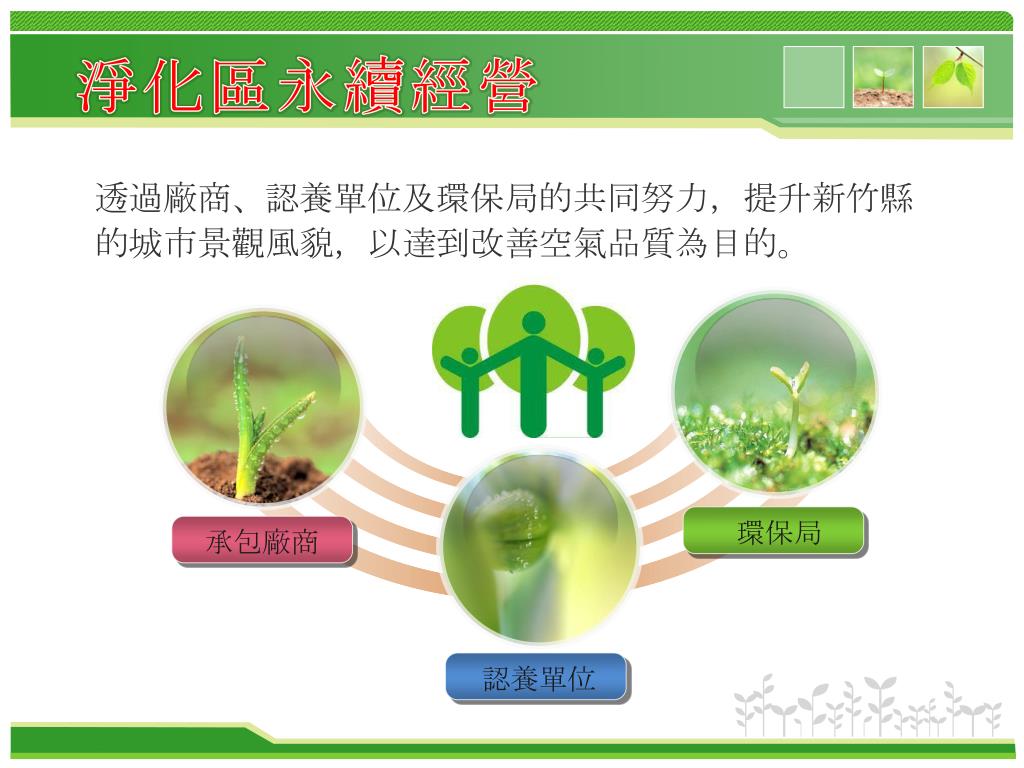 淨化區永續經營

透過廠商、認養單位及環保局的共同努力，提升新竹縣的城市景觀風貌，以達到改善空氣品質為目的。

承包廠商

環保局

認養單位